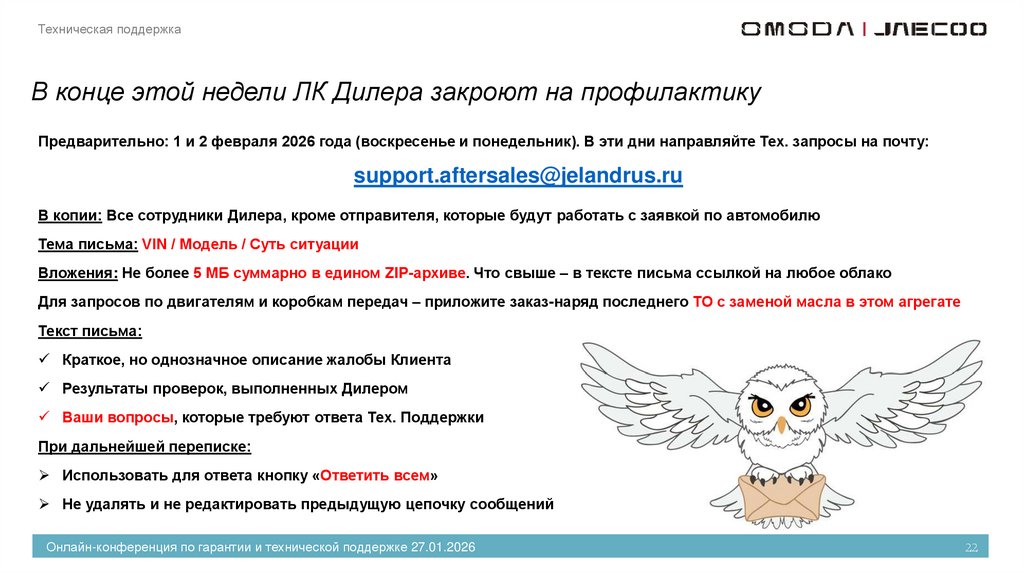 Техническая поддержка

OMODA | JAECOO

В конце этой недели ЛК Дилера закроют на профилактику

Предварительно: 1 и 2 февраля 2026 года (воскресенье и понедельник). В эти дни направляйте Тех. запросы на почту:

support.aftersales@jelandrus.ru

В копии: Все сотрудники Дилера, кроме отправителя, которые будут работать с заявкой по автомобилю

Тема письма: VIN / Модель / Суть ситуации

Вложения: Не более 5 МБ суммарно в едином ZIP-архиве. Что свыше – в тексте письма ссылкой на любое облако

Для запросов по двигателям и коробкам передач – приложите заказ-наряд последнего ТО с заменой масла в этом агрегате

Текст письма:

✓ Краткое, но однозначное описание жалобы Клиента

✓ Результаты проверок, выполненных Дилером

✓ Ваши вопросы, которые требуют ответа Тех. Поддержки

При дальнейшей переписке:

➢ Использовать для ответа кнопку «Ответить всем»

➢ Не удалять и не редактировать предыдущую цепочку сообщений

Онлайн-конференция по гарантии и технической поддержке 27.01.2026

22